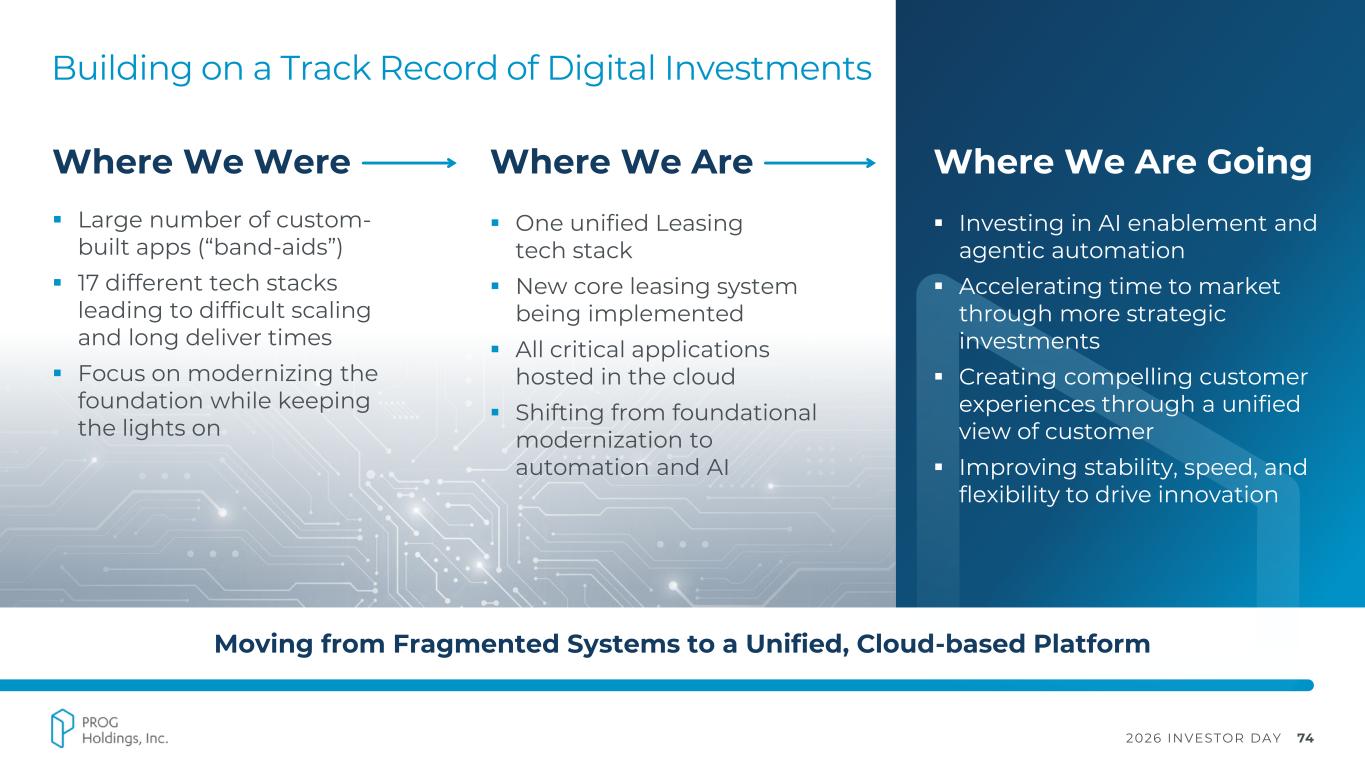 Building on a Track Record of Digital Investments

Where We Were

▪ Large number of custom-built apps (“band-aids”)
▪ 17 different tech stacks leading to difficult scaling and long deliver times
▪ Focus on modernizing the foundation while keeping the lights on

Where We Are

▪ One unified Leasing tech stack
▪ New core leasing system being implemented
▪ All critical applications hosted in the cloud
▪ Shifting from foundational modernization to automation and AI

Where We Are Going

▪ Investing in AI enablement and agentic automation
▪ Accelerating time to market through more strategic investments
▪ Creating compelling customer experiences through a unified view of customer
▪ Improving stability, speed, and flexibility to drive innovation

Moving from Fragmented Systems to a Unified, Cloud-based Platform

PROG Holdings, Inc.

2026 INVESTOR DAY 74